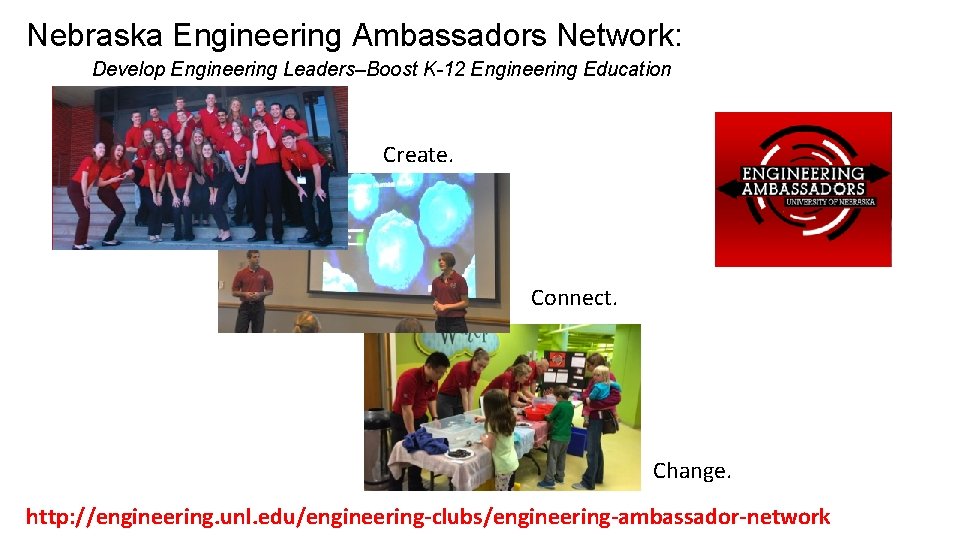 Nebraska Engineering Ambassadors Network:

Develop Engineering Leaders–Boost K-12 Engineering Education

Create.

ENGINEERING AMBASSADORS UNIVERSITY OF NEBRASKA

Connect.

Change.

http://engineering.unl.edu/engineering-clubs/engineering-ambassador-network